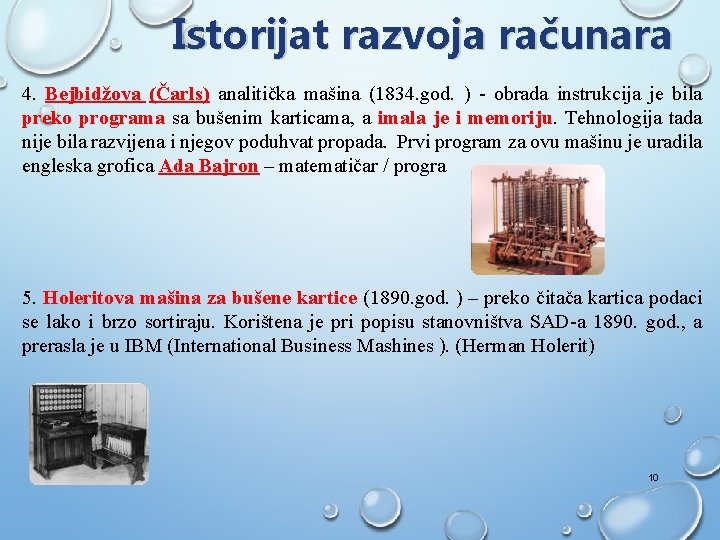 Istorijat razvoja računara

4. Bejbidžova (Čarls) analitička mašina (1834.god. ) - obrada instrukcija je bila preko programa sa bušenim karticama, a imala je i memoriju. Tehnologija tada nije bila razvijena i njegov poduhvat propada. Prvi program za ovu mašinu je uradila engleska grofica Ada Bajron – matematičar / progra

5. Holeritova mašina za bušene kartice (1890.god. ) – preko čitača kartica podaci se lako i brzo sortiraju. Korištena je pri popisu stanovništva SAD-a 1890. god., a prerasla je u IBM (International Business Mashines ). (Herman Holerit)

10